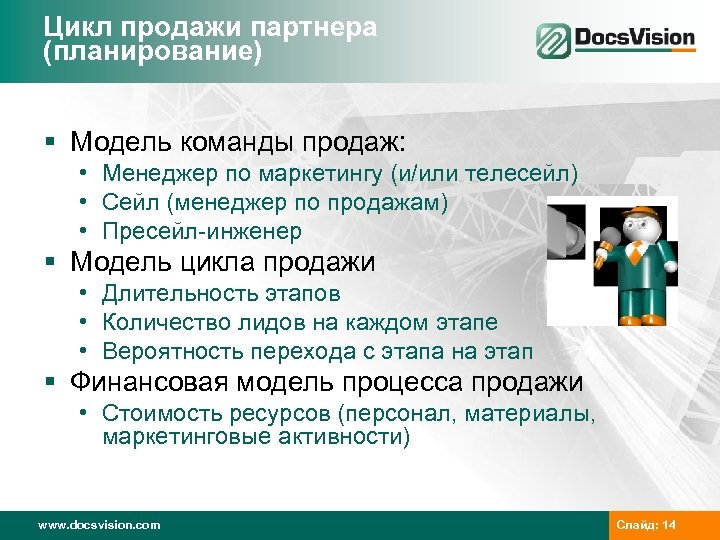 Цикл продажи партнера (планирование)

DocsVision

▪ Модель команды продаж:
• Менеджер по маркетингу (и/или телесейл)
• Сейл (менеджер по продажам)
• Пресейл-инженер
▪ Модель цикла продажи
• Длительность этапов
• Количество лидов на каждом этапе
• Вероятность перехода с этапа на этап
▪ Финансовая модель процесса продажи
• Стоимость ресурсов (персонал, материалы, маркетинговые активности)

www.docsvision.com

Слайд: 14